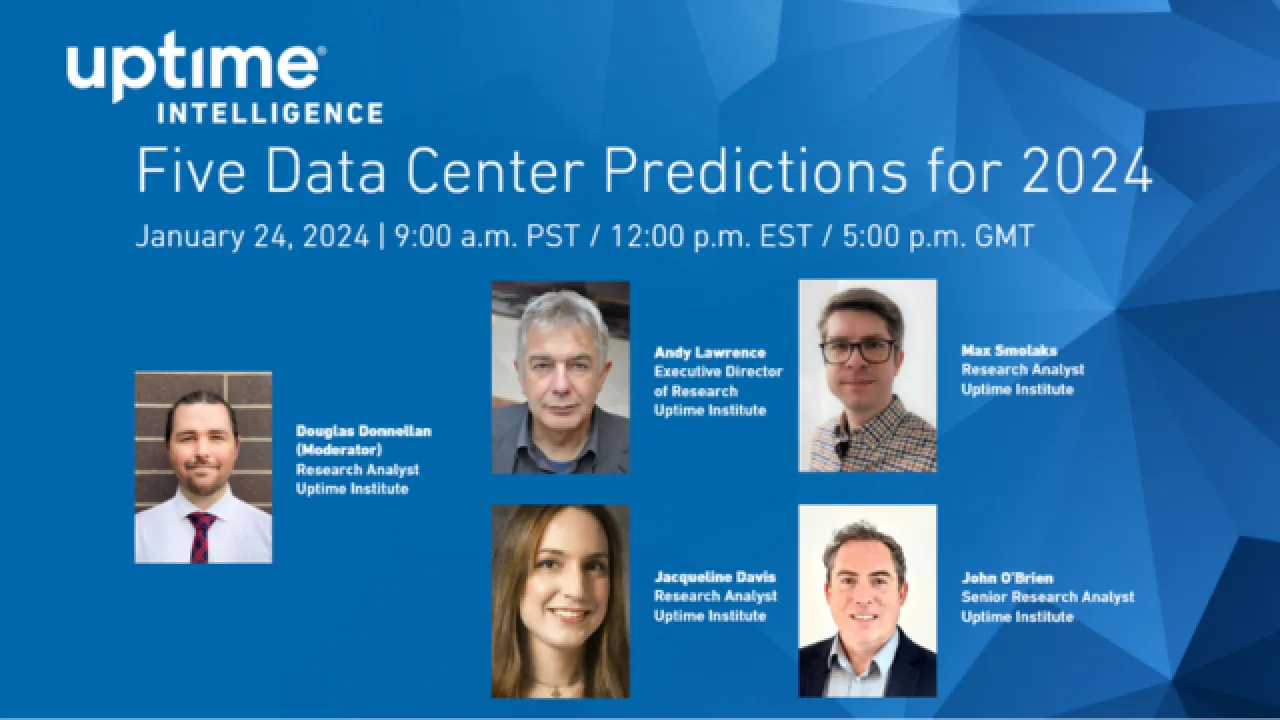 uptime®
INTELLIGENCE

Five Data Center Predictions for 2024

January 24, 2024 | 9:00 a.m. PST / 12:00 p.m. EST / 5:00 p.m. GMT

Douglas Donnellan
(Moderator)
Research Analyst
Uptime Institute

Andy Lawrence
Executive Director of Research
Uptime Institute

Max Smolaks
Research Analyst
Uptime Institute

Jacqueline Davis
Research Analyst
Uptime Institute

John O'Brien
Senior Research Analyst
Uptime Institute